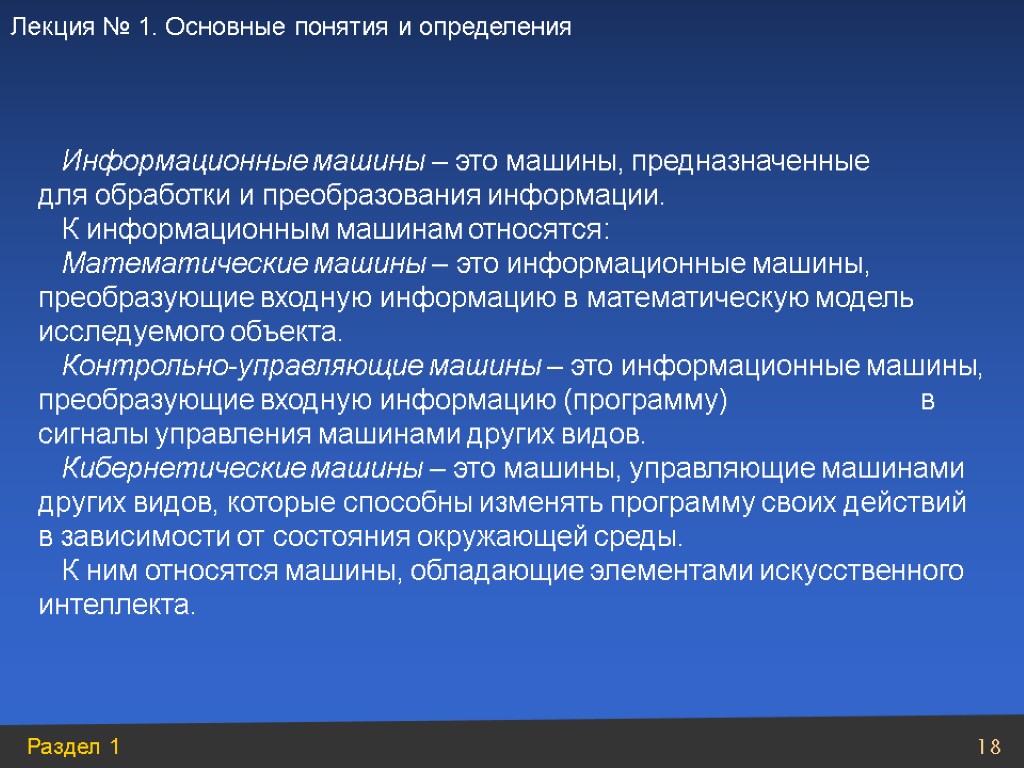 Лекция № 1. Основные понятия и определения

Информационные машины – это машины, предназначенные для обработки и преобразования информации.

К информационным машинам относятся:

Математические машины – это информационные машины, преобразующие входную информацию в математическую модель исследуемого объекта.

Контрольно-управляющие машины – это информационные машины, преобразующие входную информацию (программу) в сигналы управления машинами других видов.

Кибернетические машины – это машины, управляющие машинами других видов, которые способны изменять программу своих действий в зависимости от состояния окружающей среды.

К ним относятся машины, обладающие элементами искусственного интеллекта.

Раздел 1

18